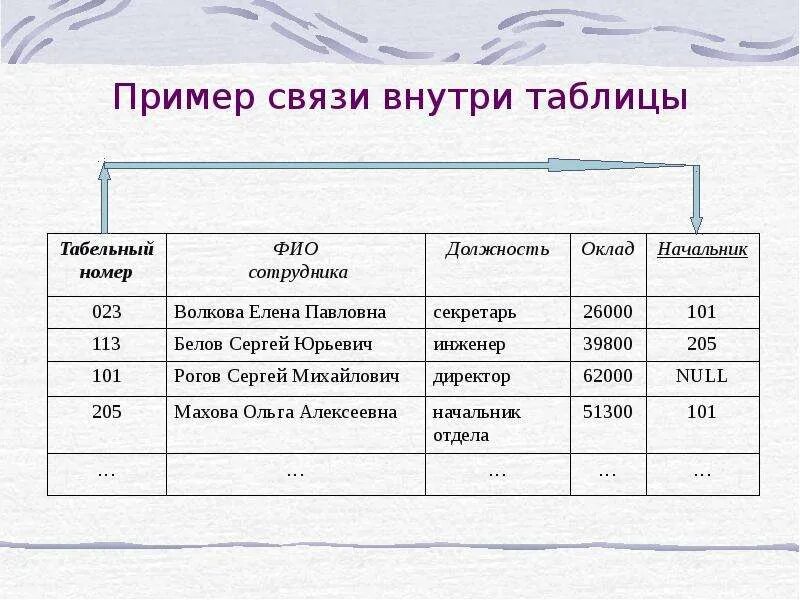 Пример связи внутри таблицы

| Табельный номер | ФИО сотрудника | Должность | Оклад | Начальник |
|---|---|---|---|---|
| 023 | Волкова Елена Павловна | секретарь | 26000 | 101 |
| 113 | Белов Сергей Юрьевич | инженер | 39800 | 205 |
| 101 | Рогов Сергей Михайлович | директор | 62000 | NULL |
| 205 | Махова Ольга Алексеевна | начальник отдела | 51300 | 101 |
| … | … | … | … | … |